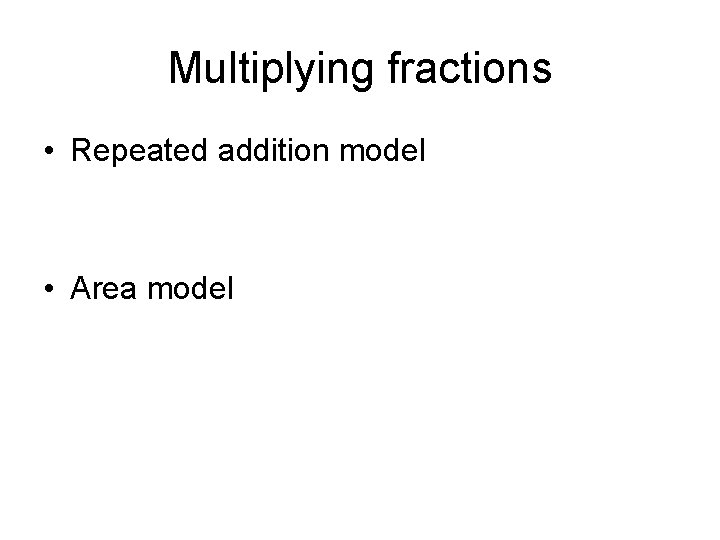 Multiplying fractions

• Repeated addition model

• Area model